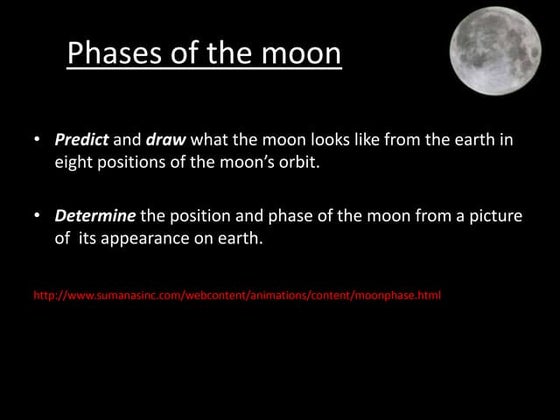 Phases of the moon

• Predict and draw what the moon looks like from the earth in eight positions of the moon's orbit.

• Determine the position and phase of the moon from a picture of its appearance on earth.

http://www.sumanasinc.com/webcontent/animations/content/moonphase.html